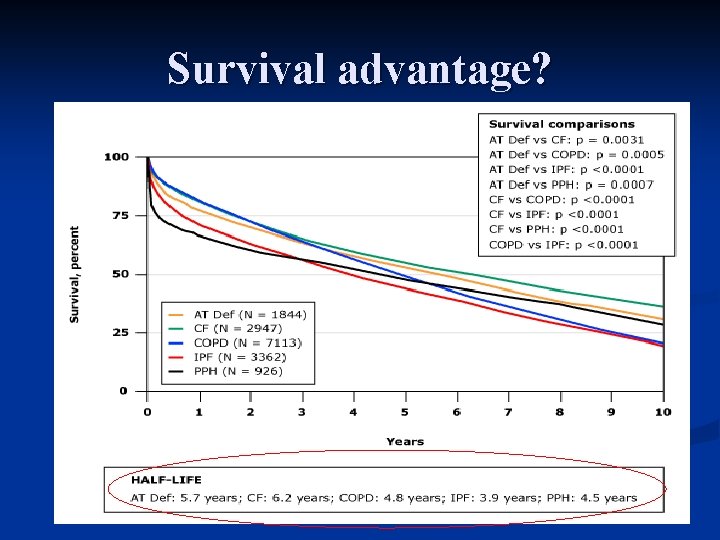 Survival advantage?

Survival comparisons
AT Def vs CF: p = 0.0031
AT Def vs COPD: p = 0.0005
AT Def vs IPF: p <0.0001
AT Def vs PPH: p = 0.0007
CF vs COPD: p <0.0001
CF vs IPF: p <0.0001
CF vs PPH: p <0.0001
COPD vs IPF: p <0.0001

Survival, percent

100
75
50
25
0

AT Def (N = 1844)
CF (N = 2947)
COPD (N = 7113)
IPF (N = 3362)
PPH (N = 926)

0 1 2 3 4 5 6 7 8 9 10

Years

HALF-LIFE
AT Def: 5.7 years; CF: 6.2 years; COPD: 4.8 years; IPF: 3.9 years; PPH: 4.5 years